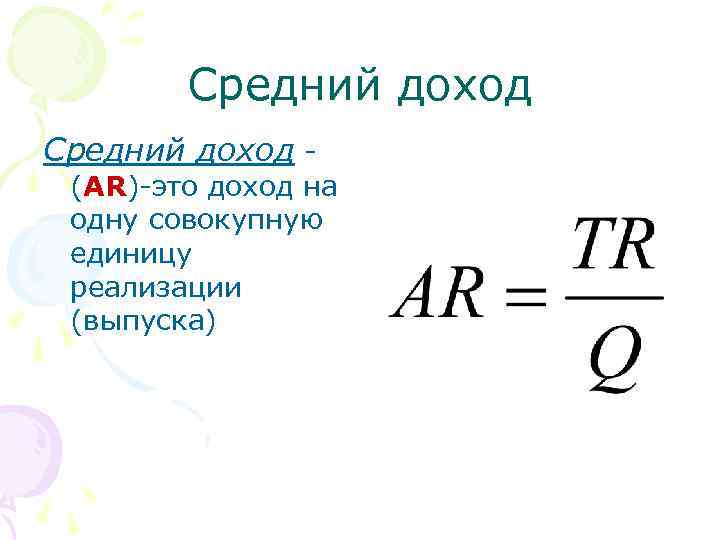 Средний доход

Средний доход - (AR)-это доход на одну совокупную единицу реализации (выпуска)

$AR = \frac{TR}{Q}$